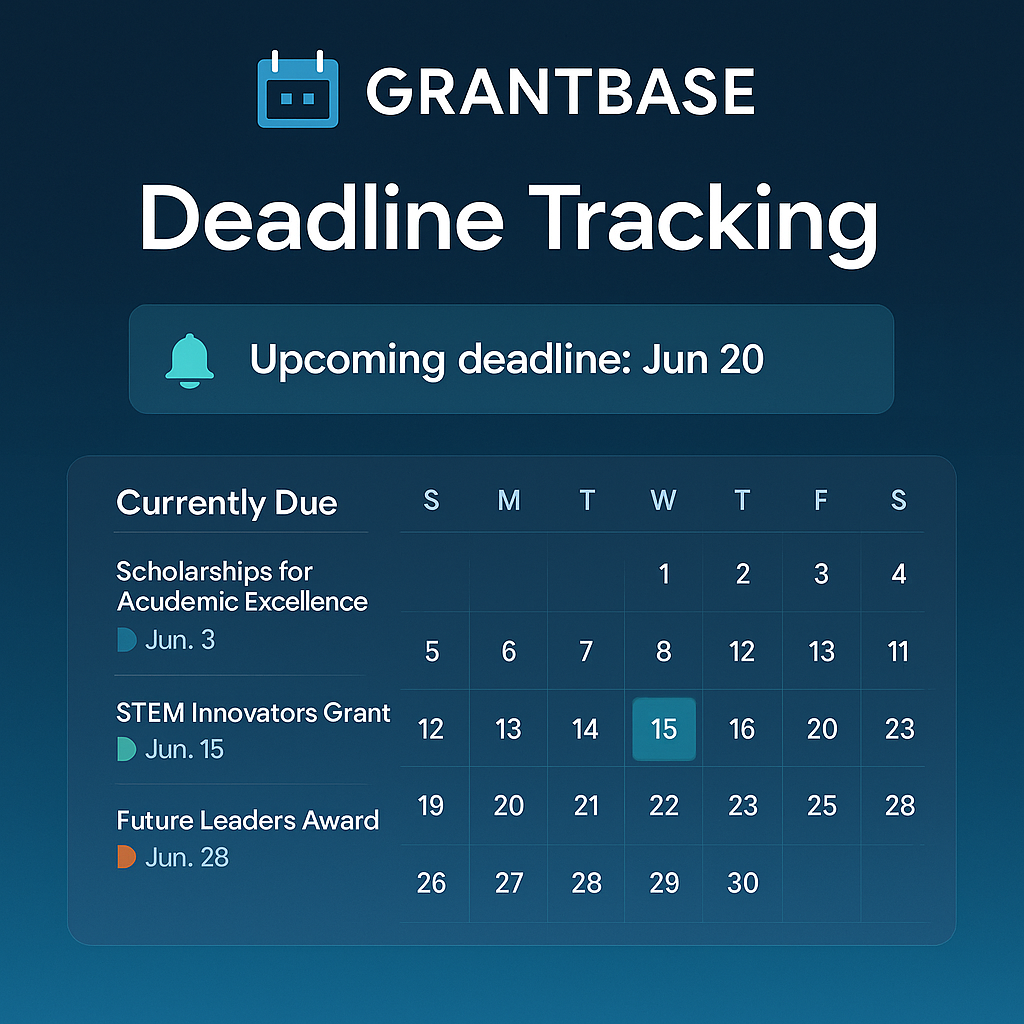 GRANTBASE

Deadline Tracking

Upcoming deadline: Jun 20

Currently Due

Scholarships for Acudemic Excellence
Jun. 3

STEM Innovators Grant
Jun. 15

Future Leaders Award
Jun. 28

| S | M | T | W | T | F | S |
|---|---|---|---|---|---|---|
| | | | 1 | 2 | 3 | 4 |
| 5 | 6 | 7 | 8 | 12 | 13 | 11 |
| 12 | 13 | 14 | 15 | 16 | 20 | 23 |
| 19 | 20 | 21 | 22 | 23 | 25 | 28 |
| 26 | 27 | 28 | 29 | 30 | | |